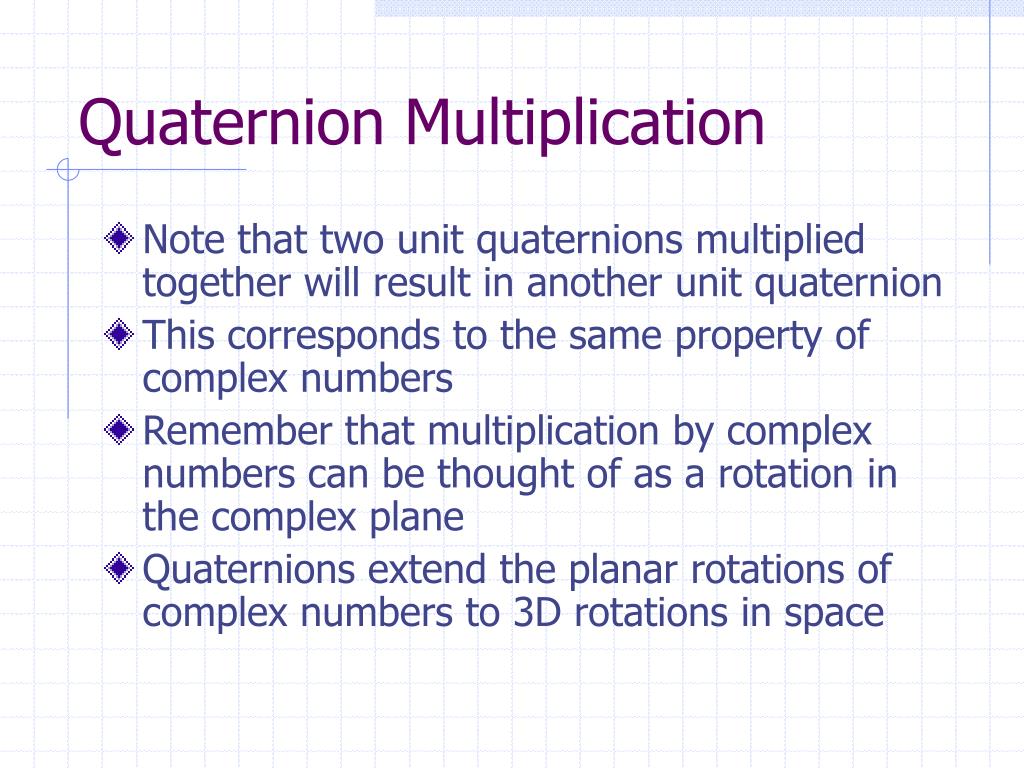 Quaternion Multiplication

Note that two unit quaternions multiplied together will result in another unit quaternion

This corresponds to the same property of complex numbers

Remember that multiplication by complex numbers can be thought of as a rotation in the complex plane

Quaternions extend the planar rotations of complex numbers to 3D rotations in space